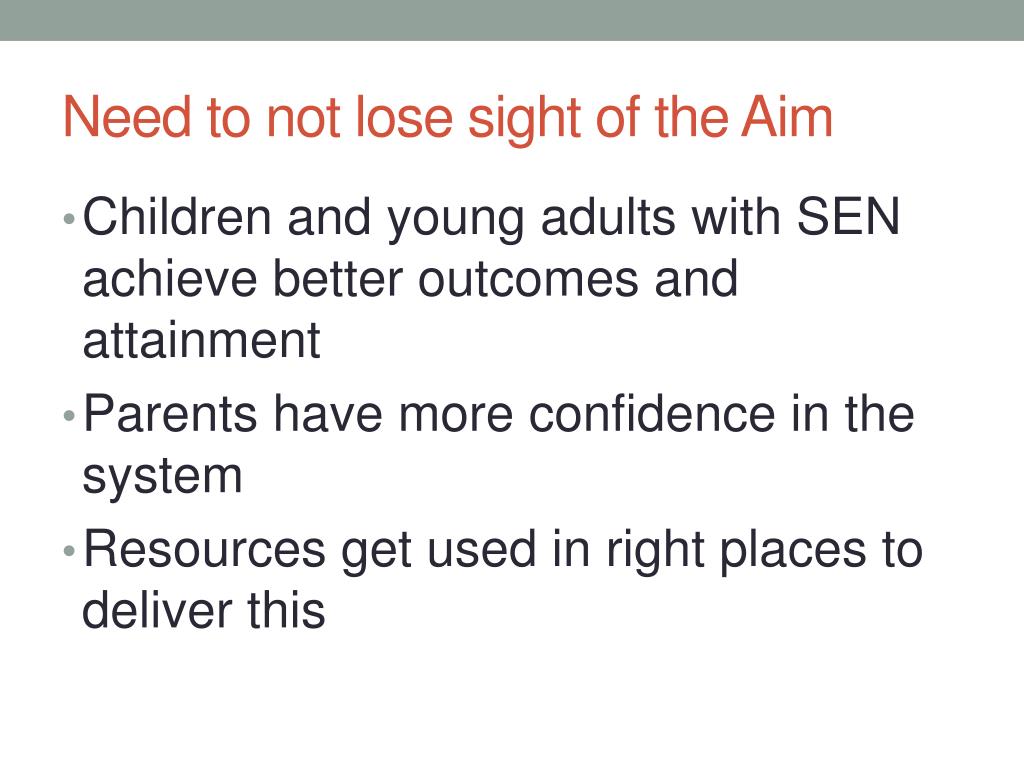 Need to not lose sight of the Aim

• Children and young adults with SEN achieve better outcomes and attainment
• Parents have more confidence in the system
• Resources get used in right places to deliver this